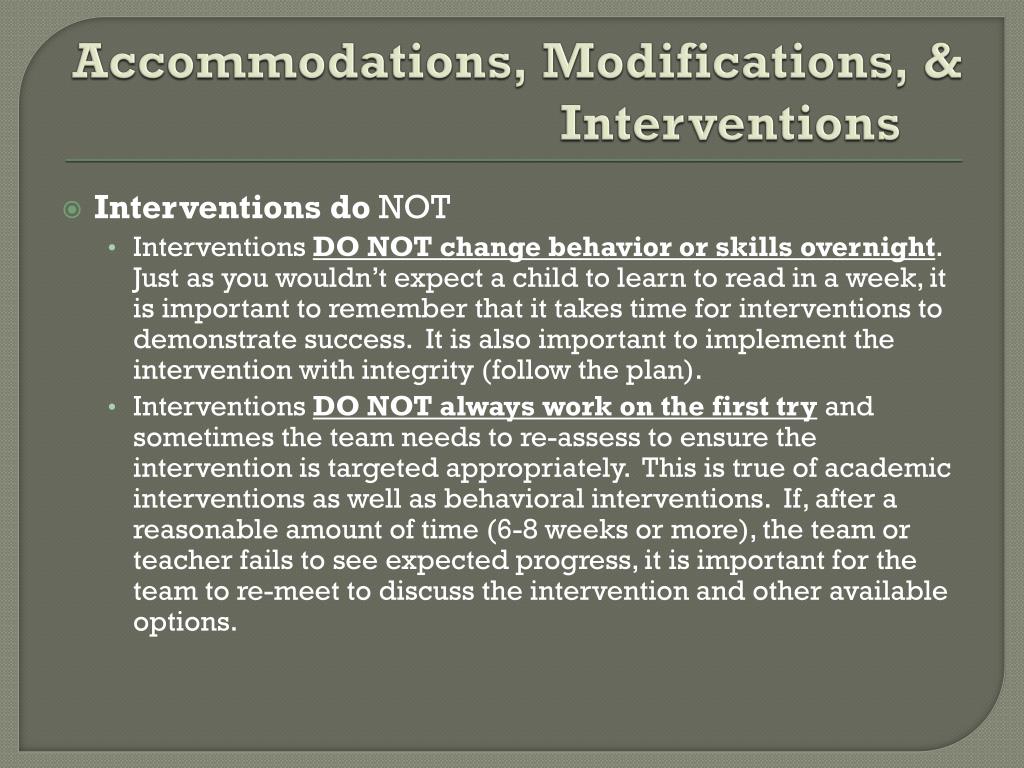 Accommodations, Modifications, & Interventions

Interventions do NOT

• Interventions DO NOT change behavior or skills overnight. Just as you wouldn't expect a child to learn to read in a week, it is important to remember that it takes time for interventions to demonstrate success. It is also important to implement the intervention with integrity (follow the plan).

• Interventions DO NOT always work on the first try and sometimes the team needs to re-assess to ensure the intervention is targeted appropriately. This is true of academic interventions as well as behavioral interventions. If, after a reasonable amount of time (6-8 weeks or more), the team or teacher fails to see expected progress, it is important for the team to re-meet to discuss the intervention and other available options.